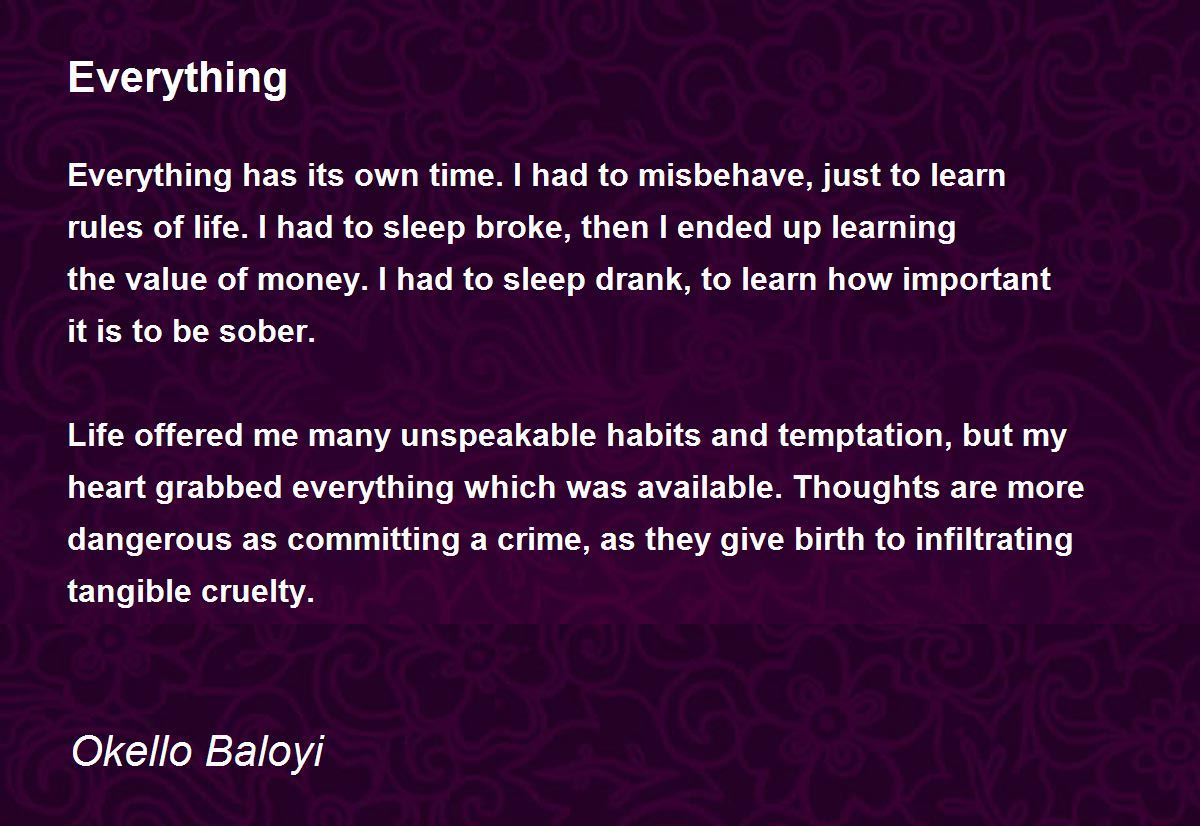 Everything

Everything has its own time. I had to misbehave, just to learn
rules of life. I had to sleep broke, then I ended up learning
the value of money. I had to sleep drank, to learn how important
it is to be sober.

Life offered me many unspeakable habits and temptation, but my
heart grabbed everything which was available. Thoughts are more
dangerous as committing a crime, as they give birth to infiltrating
tangible cruelty.

Okello Baloyi